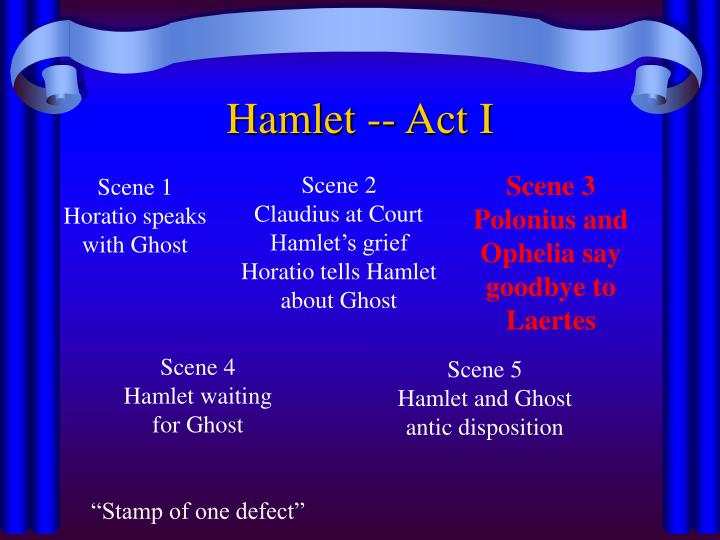 Hamlet -- Act I

Scene 1
Horatio speaks with Ghost

Scene 2
Claudius at Court
Hamlet’s grief
Horatio tells Hamlet about Ghost

Scene 3
Polonius and Ophelia say goodbye to Laertes

Scene 4
Hamlet waiting for Ghost

Scene 5
Hamlet and Ghost
antic disposition

“Stamp of one defect”